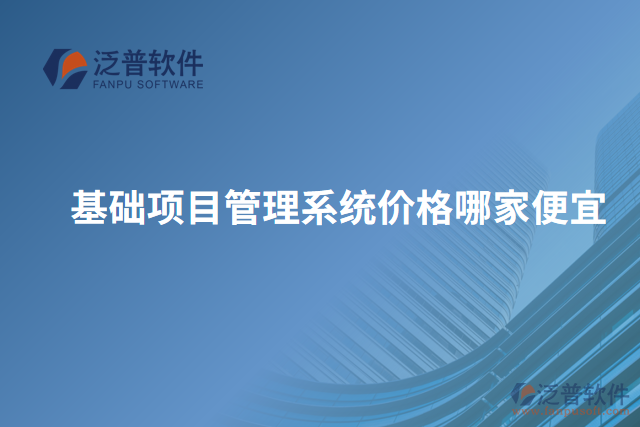 泛普软件
FANPU SOFTWARE

基础项目管理系统价格哪家便宜

泛普软件
www.fanpusoft.com